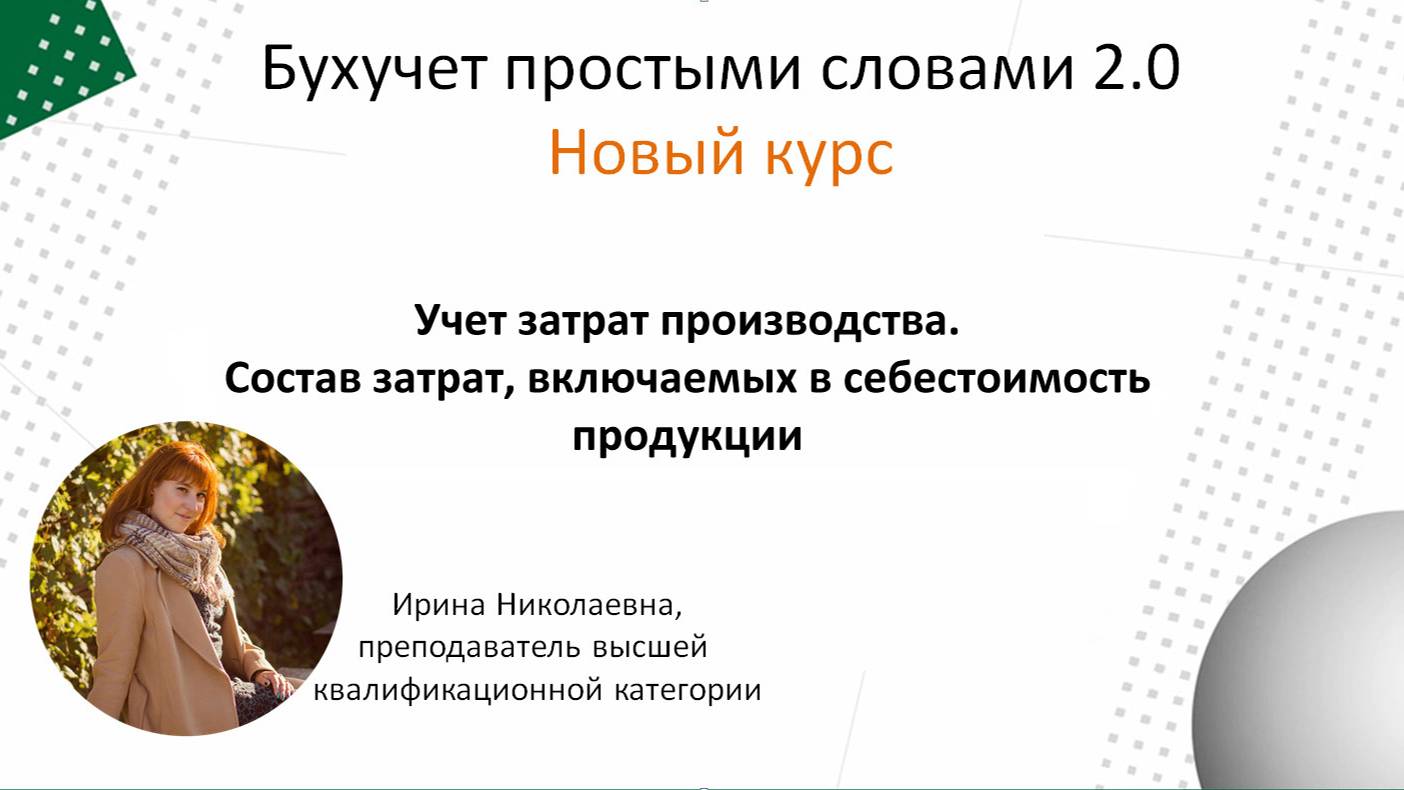 Бухучет простыми словами 2.0
Новый курс

Учет затрат производства.
Состав затрат, включаемых в себестоимость продукции

Ирина Николаевна,
преподаватель высшей квалификационной категории